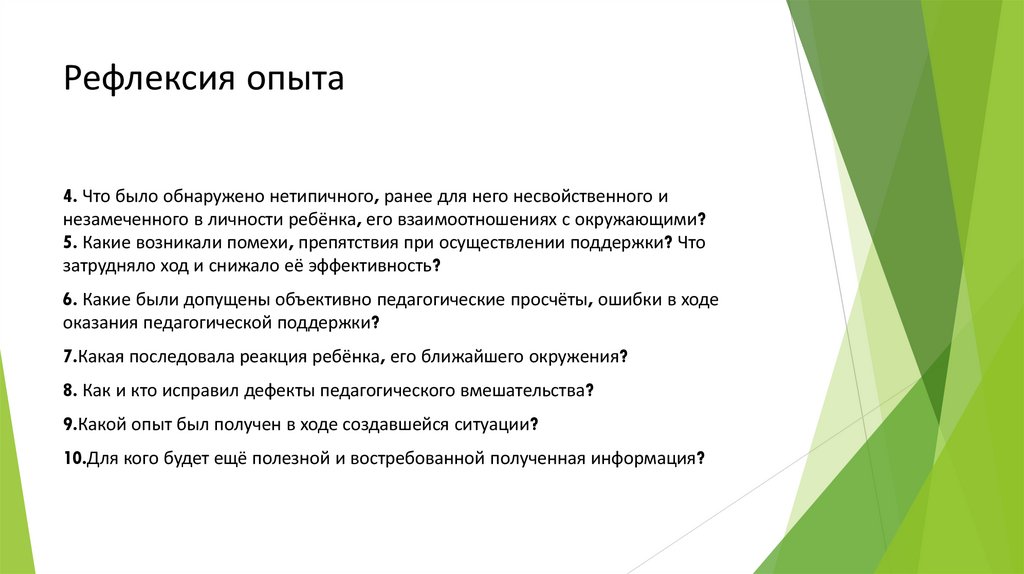 Рефлексия опыта

4. Что было обнаружено нетипичного, ранее для него несвойственного и незамеченного в личности ребёнка, его взаимоотношениях с окружающими?
5. Какие возникали помехи, препятствия при осуществлении поддержки? Что затрудняло ход и снижало её эффективность?

6. Какие были допущены объективно педагогические просчёты, ошибки в ходе оказания педагогической поддержки?

7.Какая последовала реакция ребёнка, его ближайшего окружения?

8. Как и кто исправил дефекты педагогического вмешательства?

9.Какой опыт был получен в ходе создавшейся ситуации?

10.Для кого будет ещё полезной и востребованной полученная информация?